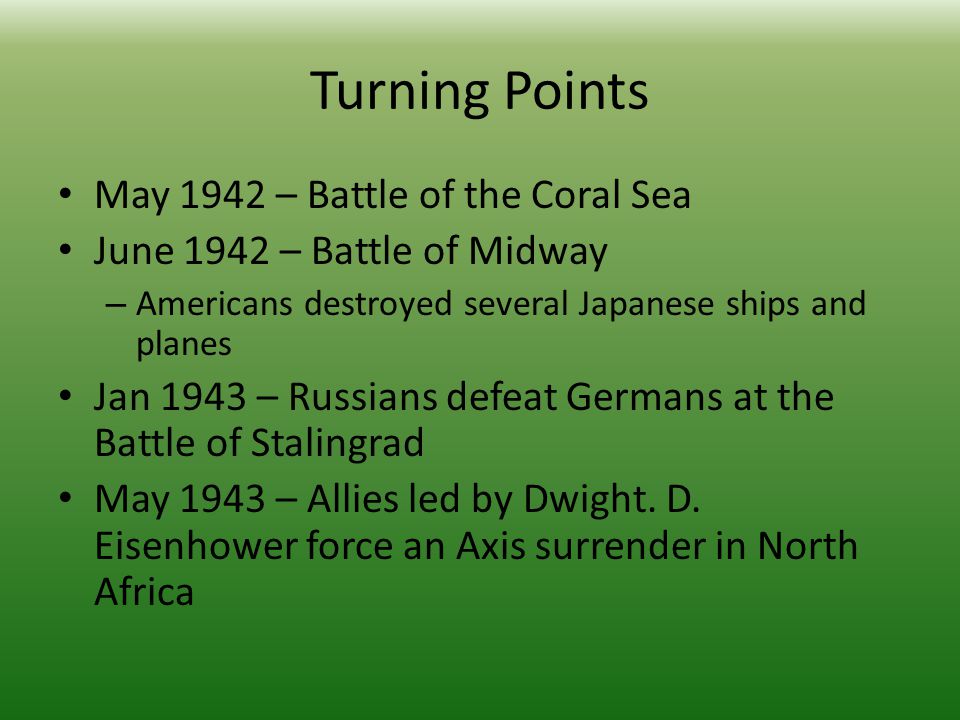 Turning Points

• May 1942 – Battle of the Coral Sea
• June 1942 – Battle of Midway
  – Americans destroyed several Japanese ships and planes
• Jan 1943 – Russians defeat Germans at the Battle of Stalingrad
• May 1943 – Allies led by Dwight. D. Eisenhower force an Axis surrender in North Africa